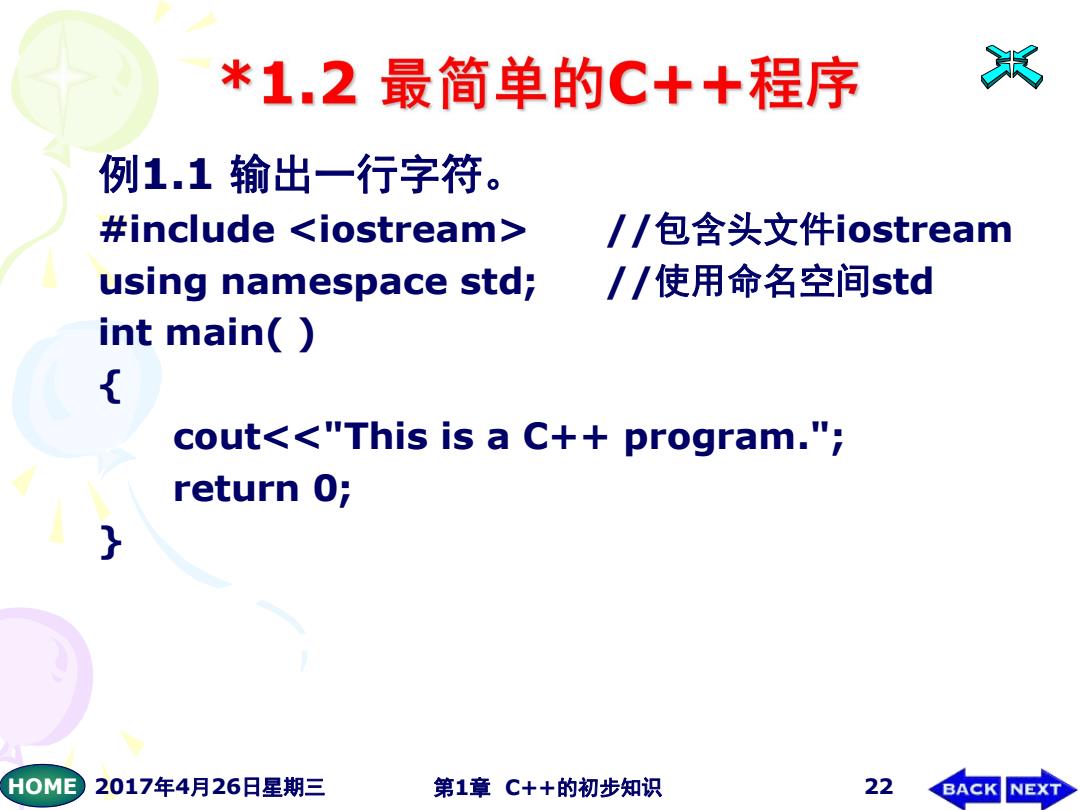 *1.2 最简单的C++程序

例1.1 输出一行字符。

#include <iostream>    //包含头文件iostream
using namespace std;    //使用命名空间std
int main( )
{
    cout<<"This is a C++ program.";
    return 0;
}

HOME 2017年4月26日星期三    第1章 C++的初步知识    22    BACK NEXT